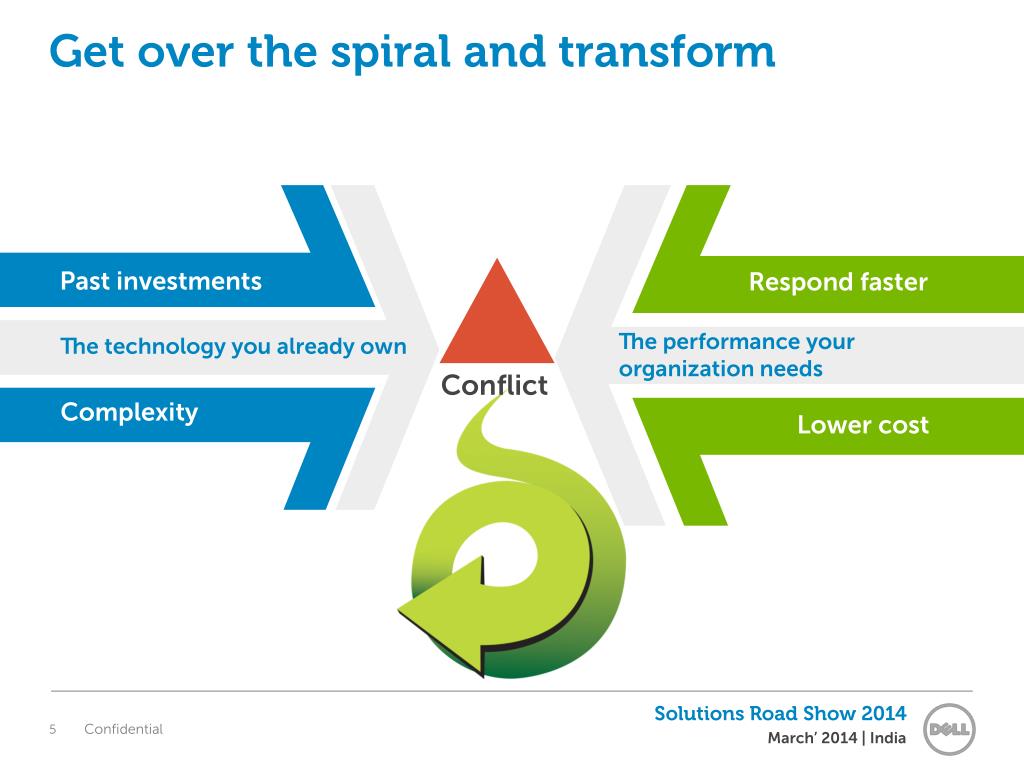 Get over the spiral and transform

Past investments

The technology you already own

Complexity

Conflict

Respond faster

The performance your organization needs

Lower cost

5 Confidential

Solutions Road Show 2014
March' 2014 | India

DELL